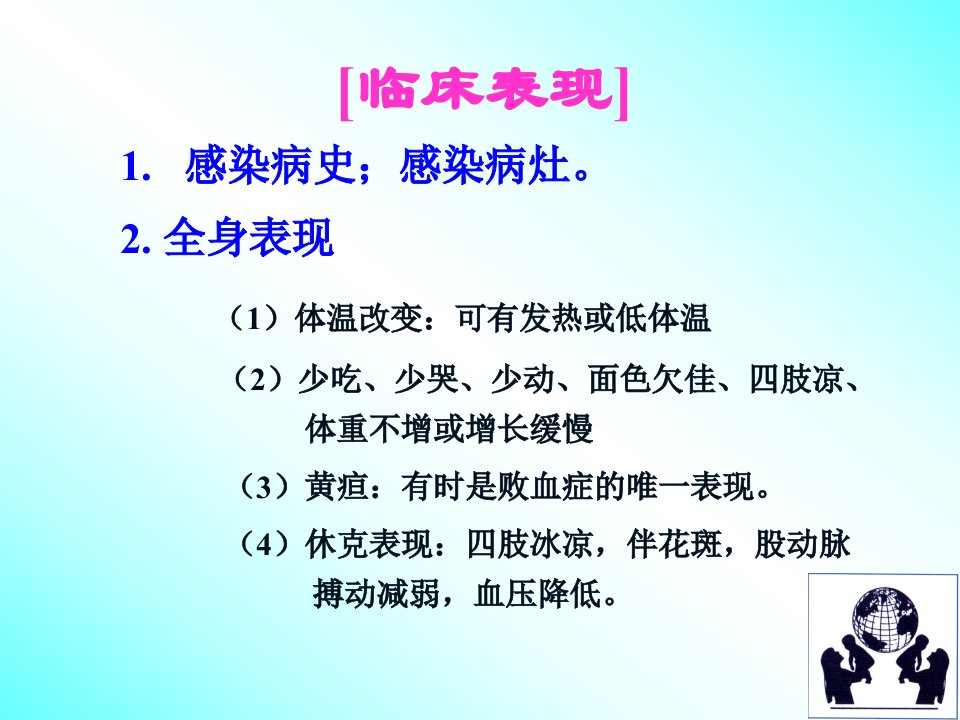 [临床表现]

1. 感染病史；感染病灶。

2. 全身表现

（1）体温改变：可有发热或低体温

（2）少吃、少哭、少动、面色欠佳、四肢凉、体重不增或增长缓慢

（3）黄疸：有时是败血症的唯一表现。

（4）休克表现：四肢冰凉，伴花斑，股动脉搏动减弱，血压降低。